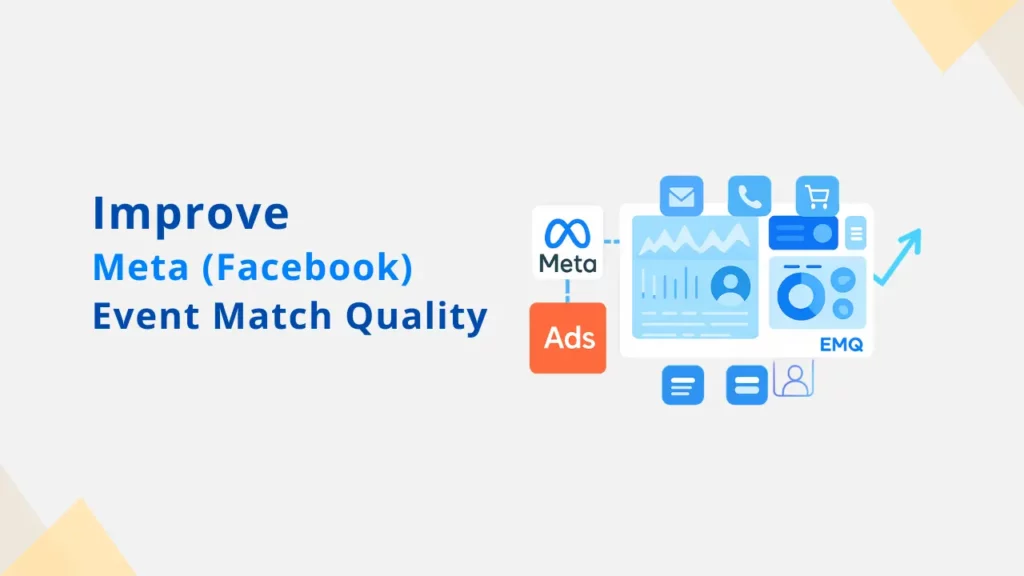 Improve
Meta (Facebook)
Event Match Quality

Meta

Ads

EMQ